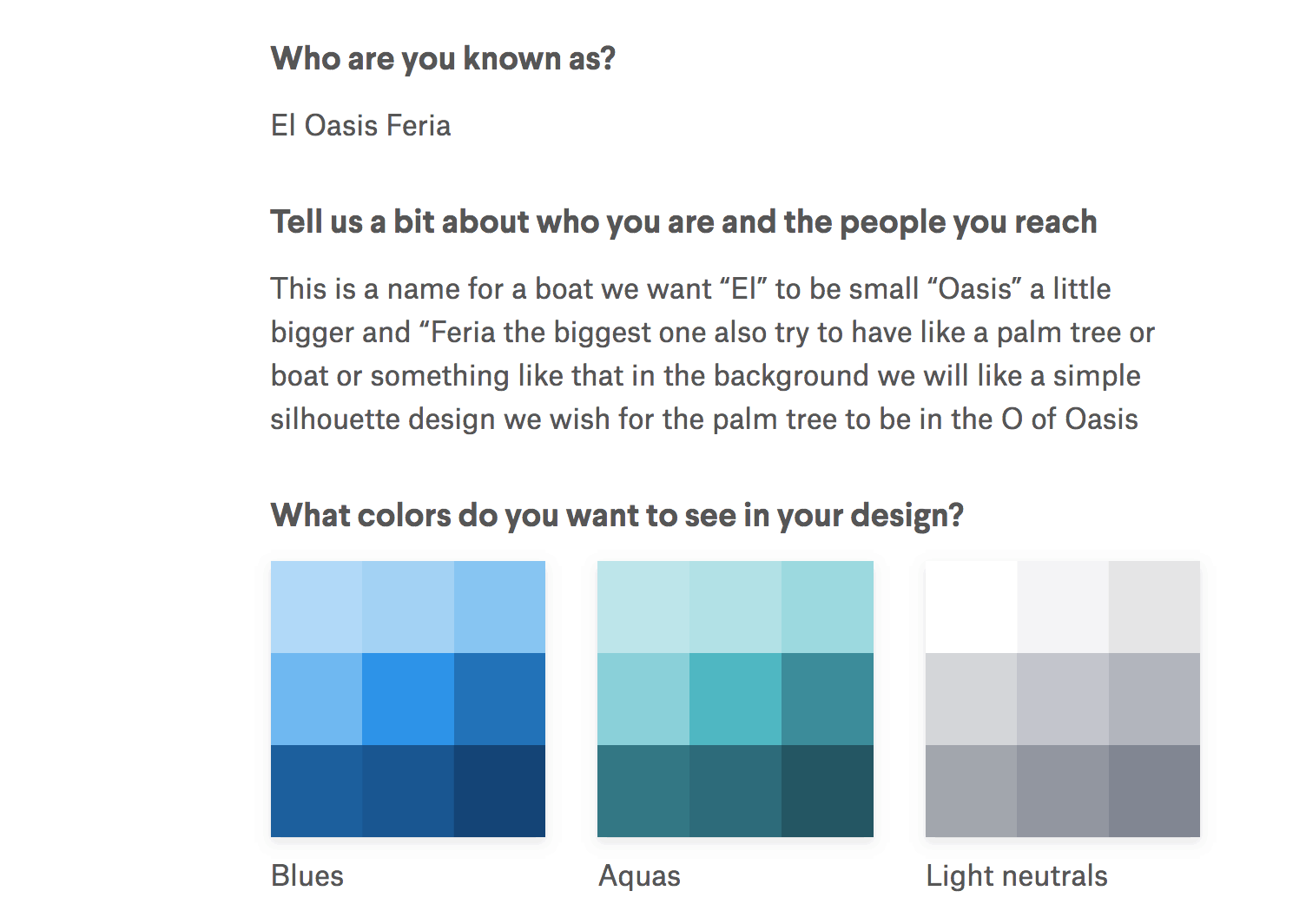 Who are you known as?

El Oasis Feria

Tell us a bit about who you are and the people you reach

This is a name for a boat we want “El” to be small “Oasis” a little bigger and “Feria the biggest one also try to have like a palm tree or boat or something like that in the background we will like a simple silhouette design we wish for the palm tree to be in the O of Oasis

What colors do you want to see in your design?

Blues

Aquas

Light neutrals